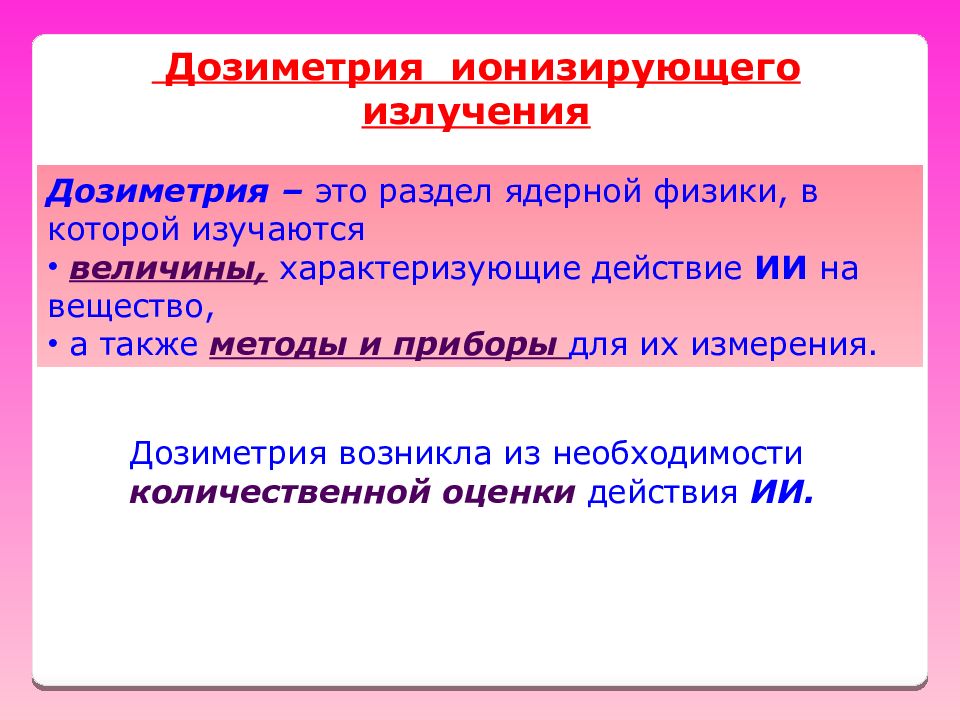 Дозиметрия ионизирующего излучения

Дозиметрия – это раздел ядерной физики, в которой изучаются
• величины, характеризующие действие ИИ на вещество,
• а также методы и приборы для их измерения.

Дозиметрия возникла из необходимости количественной оценки действия ИИ.